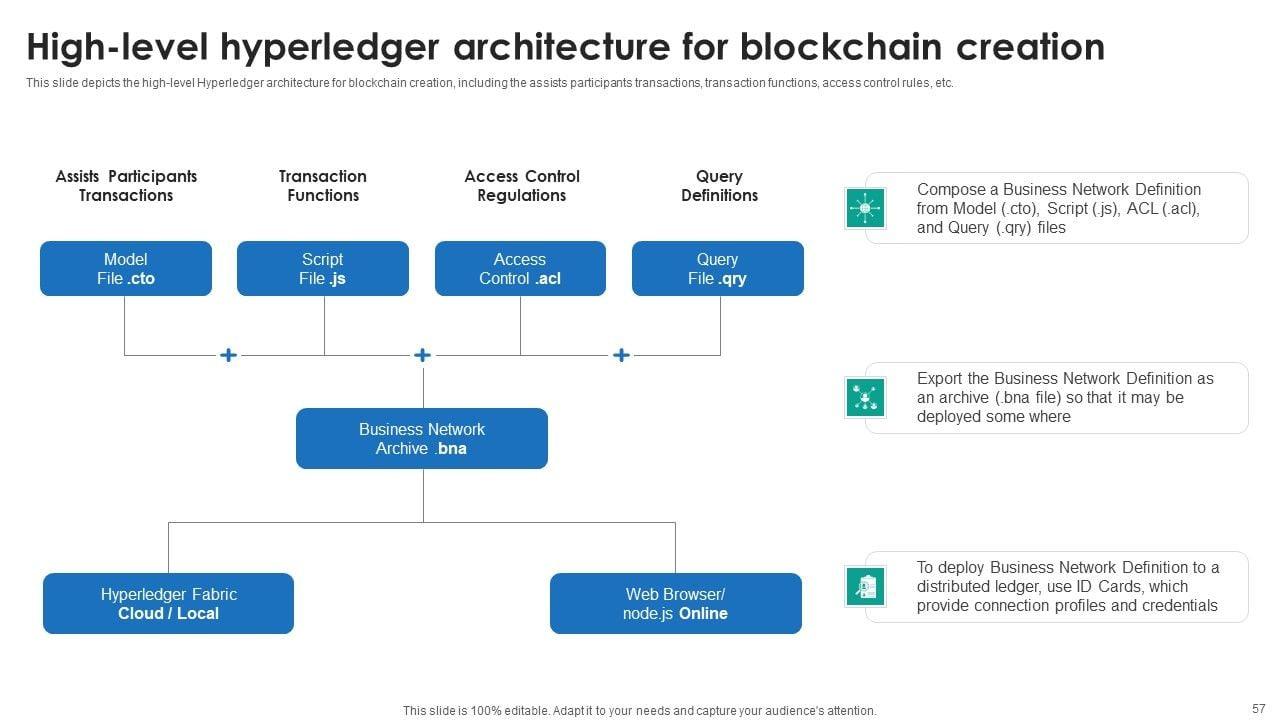 High-level hyperledger architecture for blockchain creation

This slide depicts the high-level Hyperledger architecture for blockchain creation, including the assists participants transactions, transaction functions, access control rules, etc.

Assists Participants Transactions

Transaction Functions

Access Control Regulations

Query Definitions

Model File .cto

Script File .js

Access Control .acl

Query File .qry

+

+

+

Business Network Archive .bna

Hyperledger Fabric Cloud / Local

Web Browser/ node.js Online

Compose a Business Network Definition from Model (.cto), Script (.js), ACL (.acl), and Query (.qry) files

Export the Business Network Definition as an archive (.bna file) so that it may be deployed some where

To deploy Business Network Definition to a distributed ledger, use ID Cards, which provide connection profiles and credentials

This slide is 100% editable. Adapt it to your needs and capture your audience's attention.

57